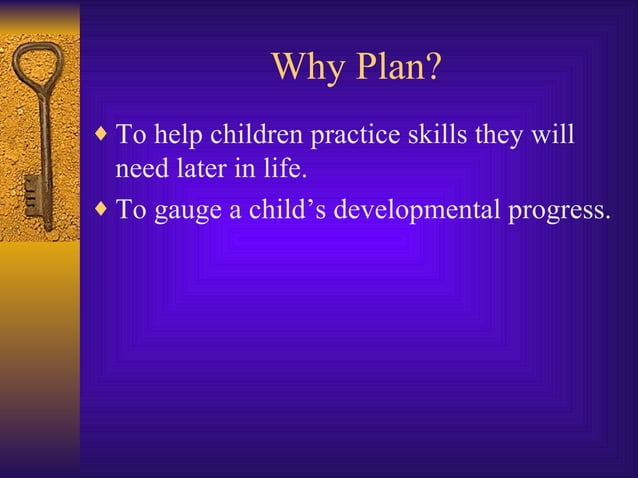 Why Plan?

♦ To help children practice skills they will need later in life.

♦ To gauge a child’s developmental progress.